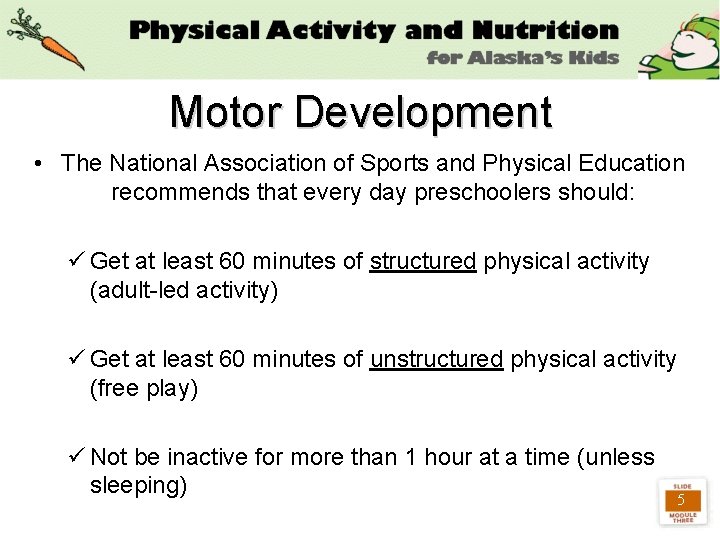 Physical Activity and Nutrition
for Alaska's Kids

Motor Development

• The National Association of Sports and Physical Education recommends that every day preschoolers should:

✓ Get at least 60 minutes of structured physical activity (adult-led activity)

✓ Get at least 60 minutes of unstructured physical activity (free play)

✓ Not be inactive for more than 1 hour at a time (unless sleeping)

SLIDE
5
MODULE
THREE